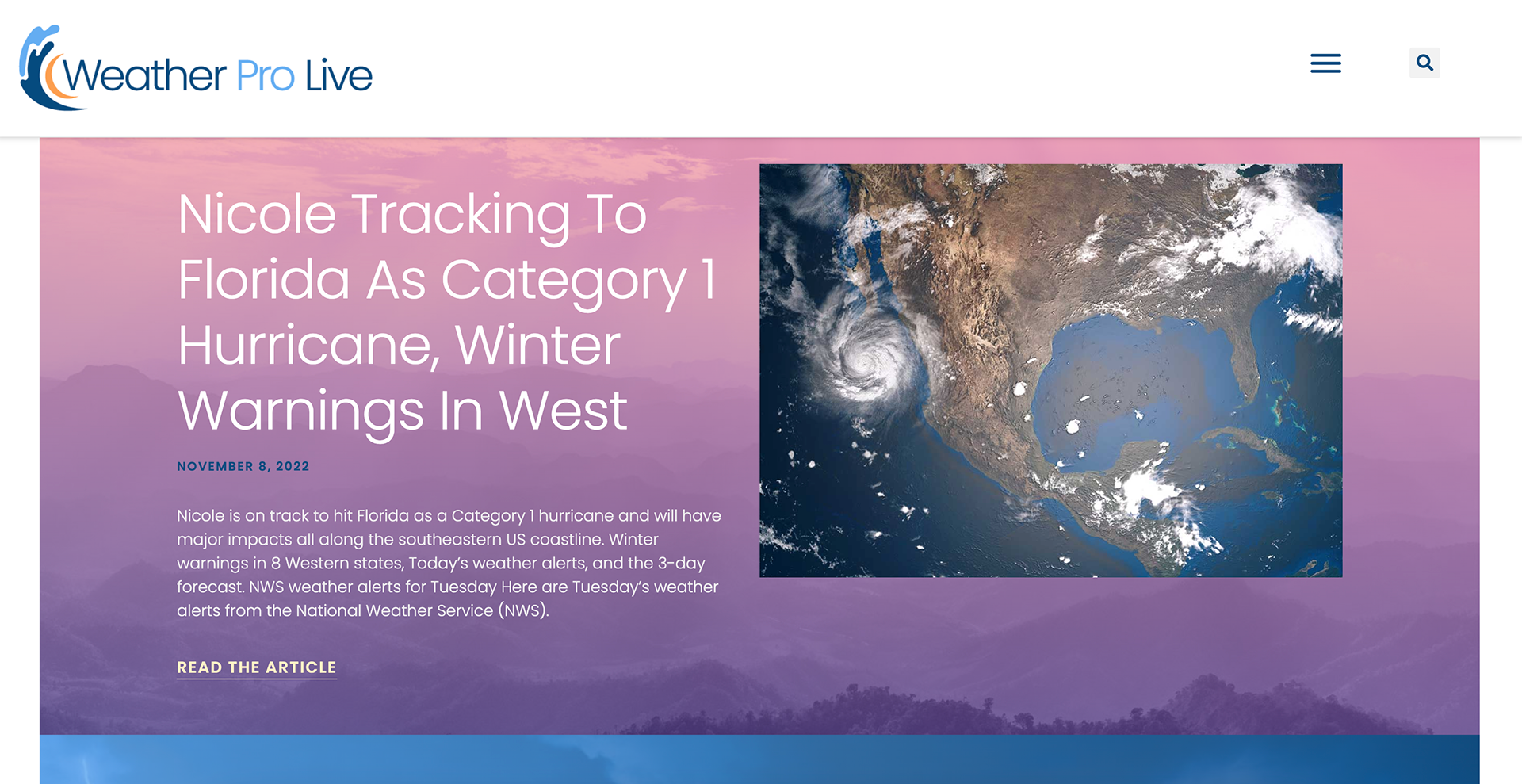 Weather Pro Live

Nicole Tracking To Florida As Category 1 Hurricane, Winter Warnings In West

NOVEMBER 8, 2022

Nicole is on track to hit Florida as a Category 1 hurricane and will have major impacts all along the southeastern US coastline. Winter warnings in 8 Western states, Today's weather alerts, and the 3-day forecast. NWS weather alerts for Tuesday Here are Tuesday's weather alerts from the National Weather Service (NWS).

READ THE ARTICLE